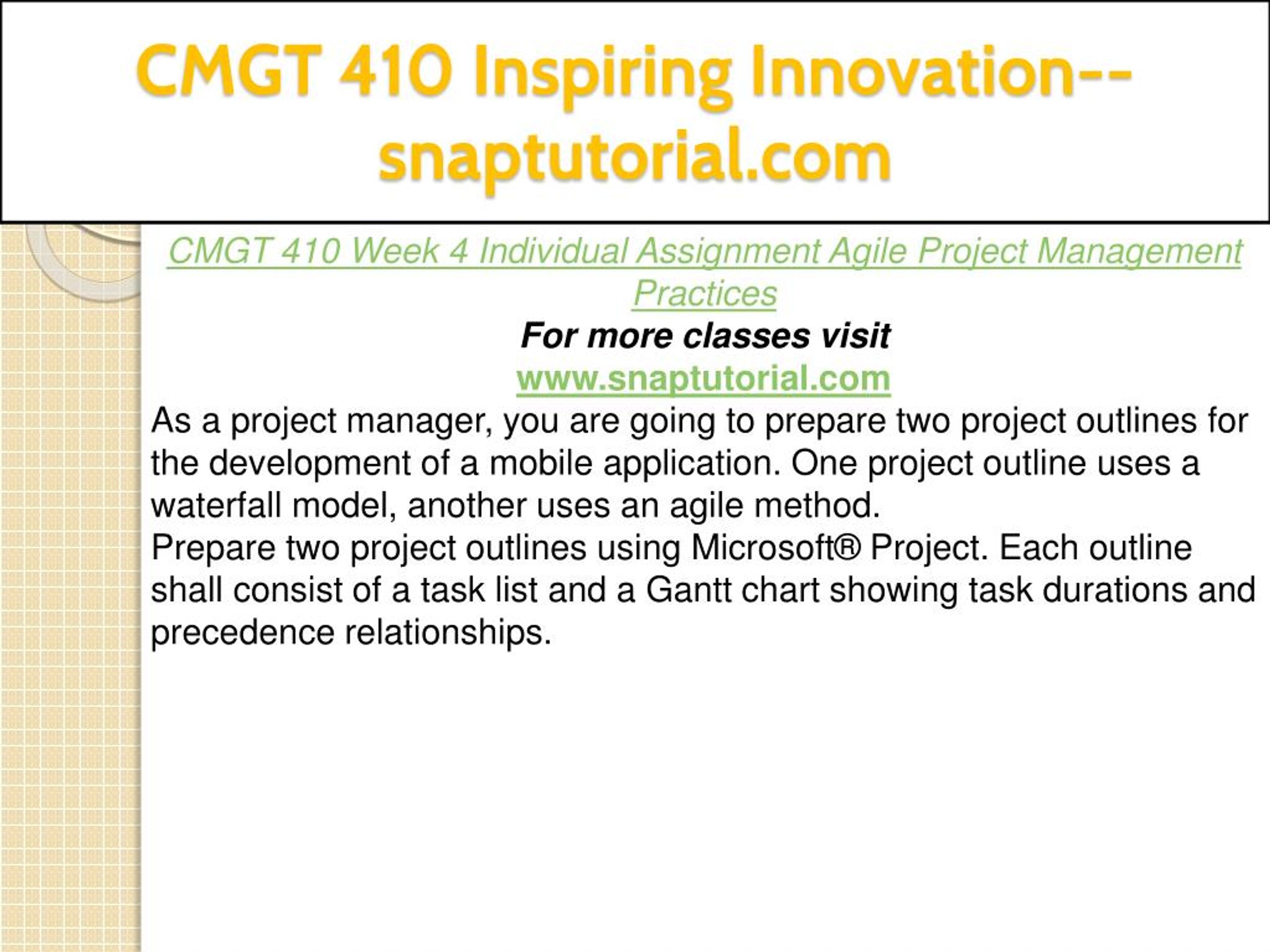 CMGT 410 Inspiring Innovation--snaptutorial.com

CMGT 410 Week 4 Individual Assignment Agile Project Management Practices

For more classes visit

www.snaptutorial.com

As a project manager, you are going to prepare two project outlines for the development of a mobile application. One project outline uses a waterfall model, another uses an agile method.
Prepare two project outlines using Microsoft® Project. Each outline shall consist of a task list and a Gantt chart showing task durations and precedence relationships.